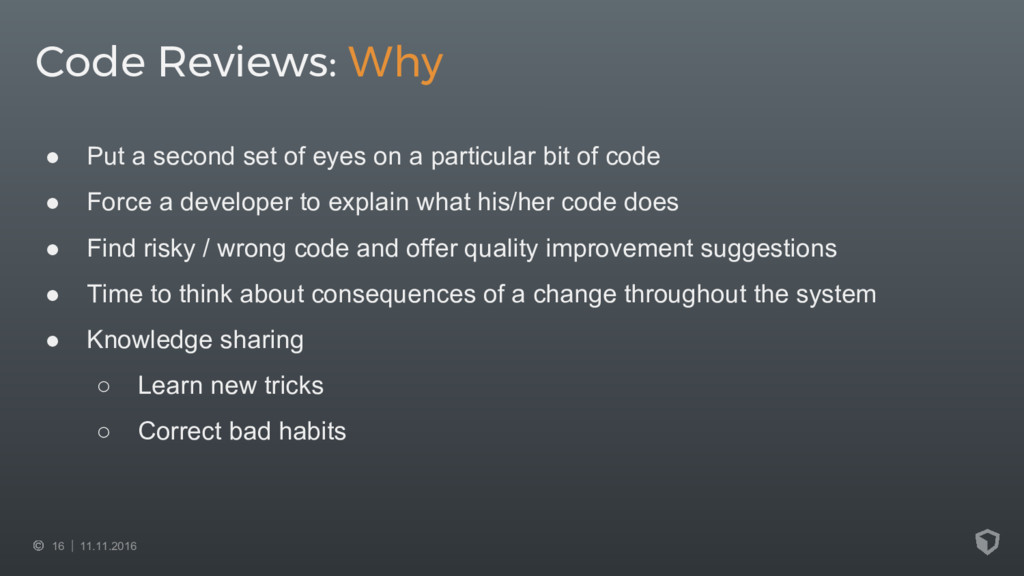 Code Reviews: Why

● Put a second set of eyes on a particular bit of code
● Force a developer to explain what his/her code does
● Find risky / wrong code and offer quality improvement suggestions
● Time to think about consequences of a change throughout the system
● Knowledge sharing
○ Learn new tricks
○ Correct bad habits

© 16 | 11.11.2016